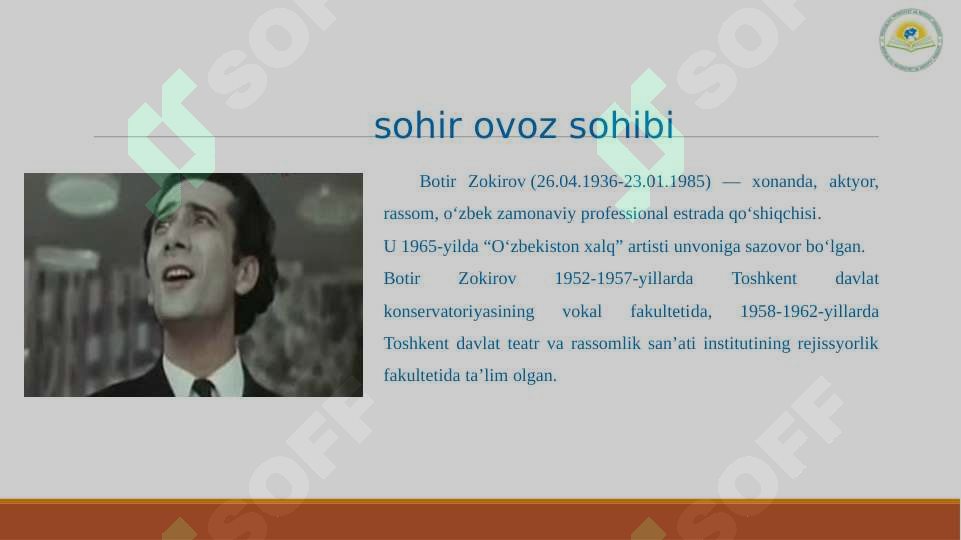 SOFF

SOFF

sohir ovoz sohibi

Botir Zokirov (26.04.1936-23.01.1985) — xonanda, aktyor, rassom, o‘zbek zamonaviy professional estrada qo‘shiqchisi.
U 1965-yilda “O‘zbekiston xalq” artisti unvoniga sazovor bo‘lgan.
Botir Zokirov 1952-1957-yillarda Toshkent davlat konservatoriyasining vokal fakultetida, 1958-1962-yillarda Toshkent davlat teatr va rassomlik san’ati institutining rejissyorlik fakultetida ta’lim olgan.

SOFF

SOFF